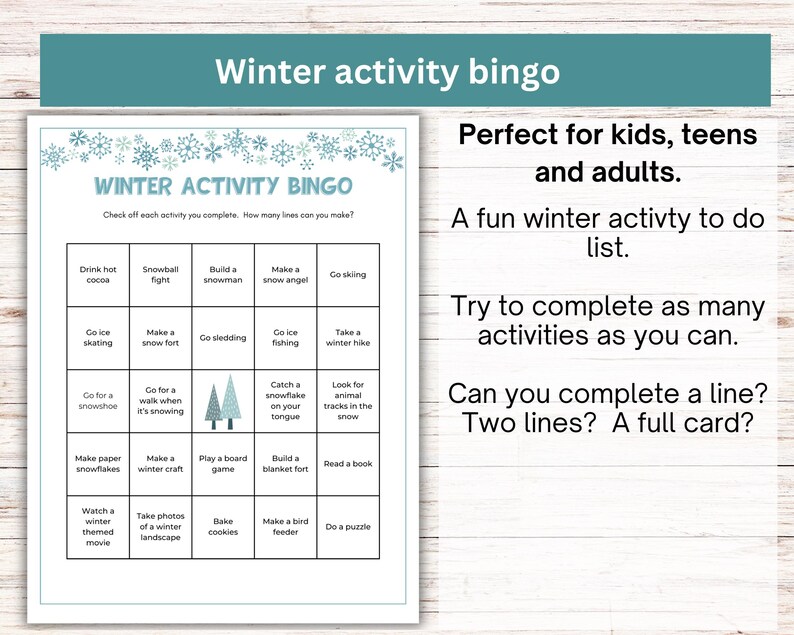 Winter activity bingo

WINTER ACTIVITY BINGO

Check off each activity you complete. How many lines can you make?

| | | | | |
|---|---|---|---|---|
| Drink hot cocoa | Snowball fight | Build a snowman | Make a snow angel | Go skiing |
| Go ice skating | Make a snow fort | Go sledding | Go ice fishing | Take a winter hike |
| Go for a snowshoe | Go for a walk when it's snowing | | Catch a snowflake on your tongue | Look for animal tracks in the snow |
| Make paper snowflakes | Make a winter craft | Play a board game | Build a blanket fort | Read a book |
| Watch a winter themed movie | Take photos of a winter landscape | Bake cookies | Make a bird feeder | Do a puzzle |

Perfect for kids, teens and adults.

A fun winter activty to do list.

Try to complete as many activities as you can.

Can you complete a line? Two lines? A full card?